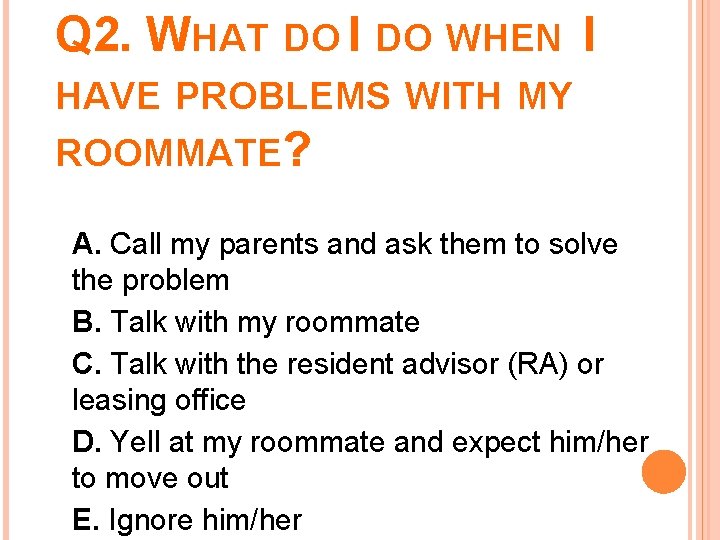 Q2. WHAT DO I DO WHEN I HAVE PROBLEMS WITH MY ROOMMATE?

A. Call my parents and ask them to solve the problem
B. Talk with my roommate
C. Talk with the resident advisor (RA) or leasing office
D. Yell at my roommate and expect him/her to move out
E. Ignore him/her